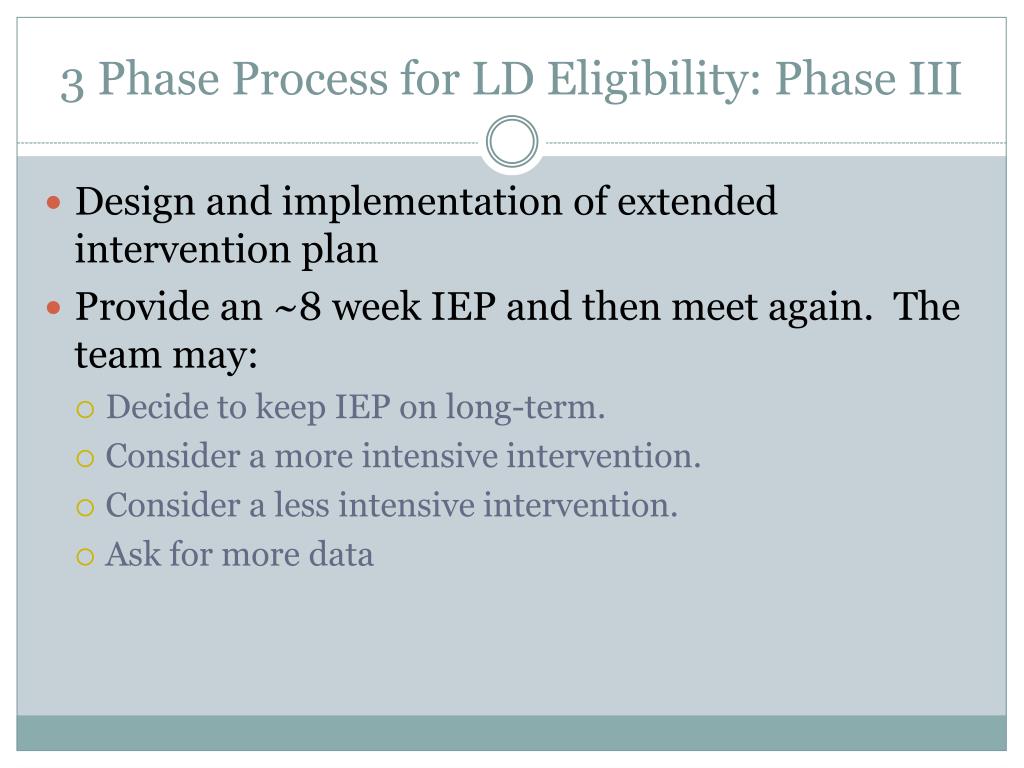 3 Phase Process for LD Eligibility: Phase III

- Design and implementation of extended intervention plan
- Provide an ~8 week IEP and then meet again. The team may:
  - Decide to keep IEP on long-term.
  - Consider a more intensive intervention.
  - Consider a less intensive intervention.
  - Ask for more data